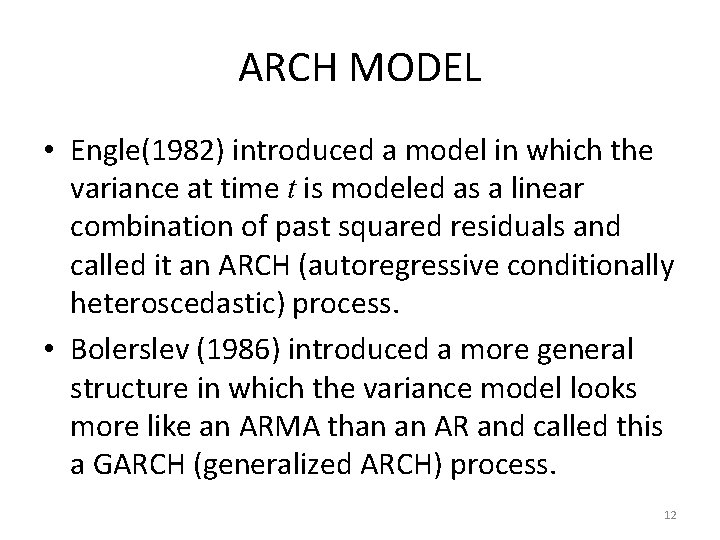 ARCH MODEL

• Engle(1982) introduced a model in which the variance at time $t$ is modeled as a linear combination of past squared residuals and called it an ARCH (autoregressive conditionally heteroscedastic) process.

• Bolerslev (1986) introduced a more general structure in which the variance model looks more like an ARMA than an AR and called this a GARCH (generalized ARCH) process.

12